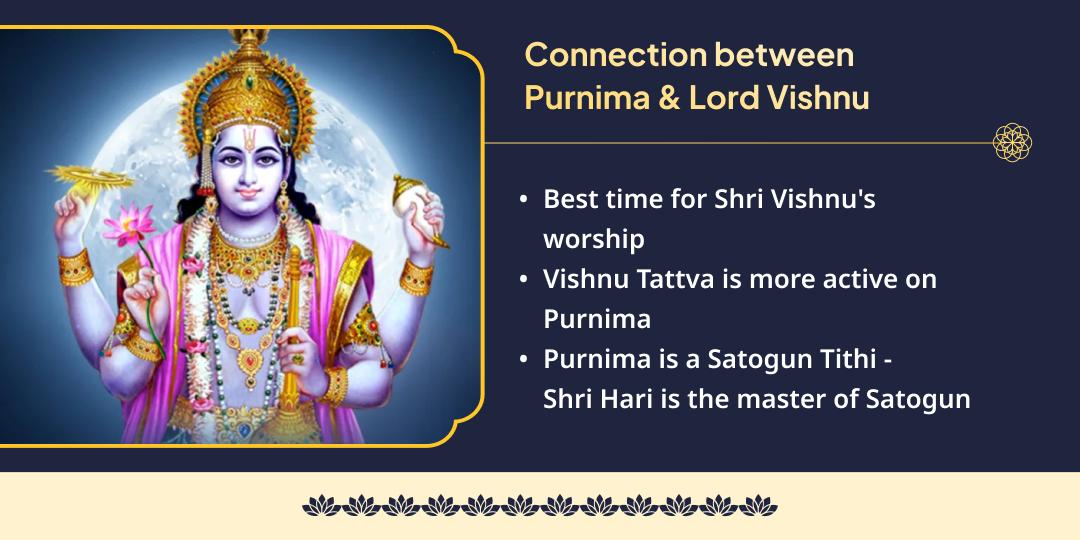 Connection between Purnima & Lord Vishnu

• Best time for Shri Vishnu's worship
• Vishnu Tattva is more active on Purnima
• Purnima is a Satogun Tithi - Shri Hari is the master of Satogun